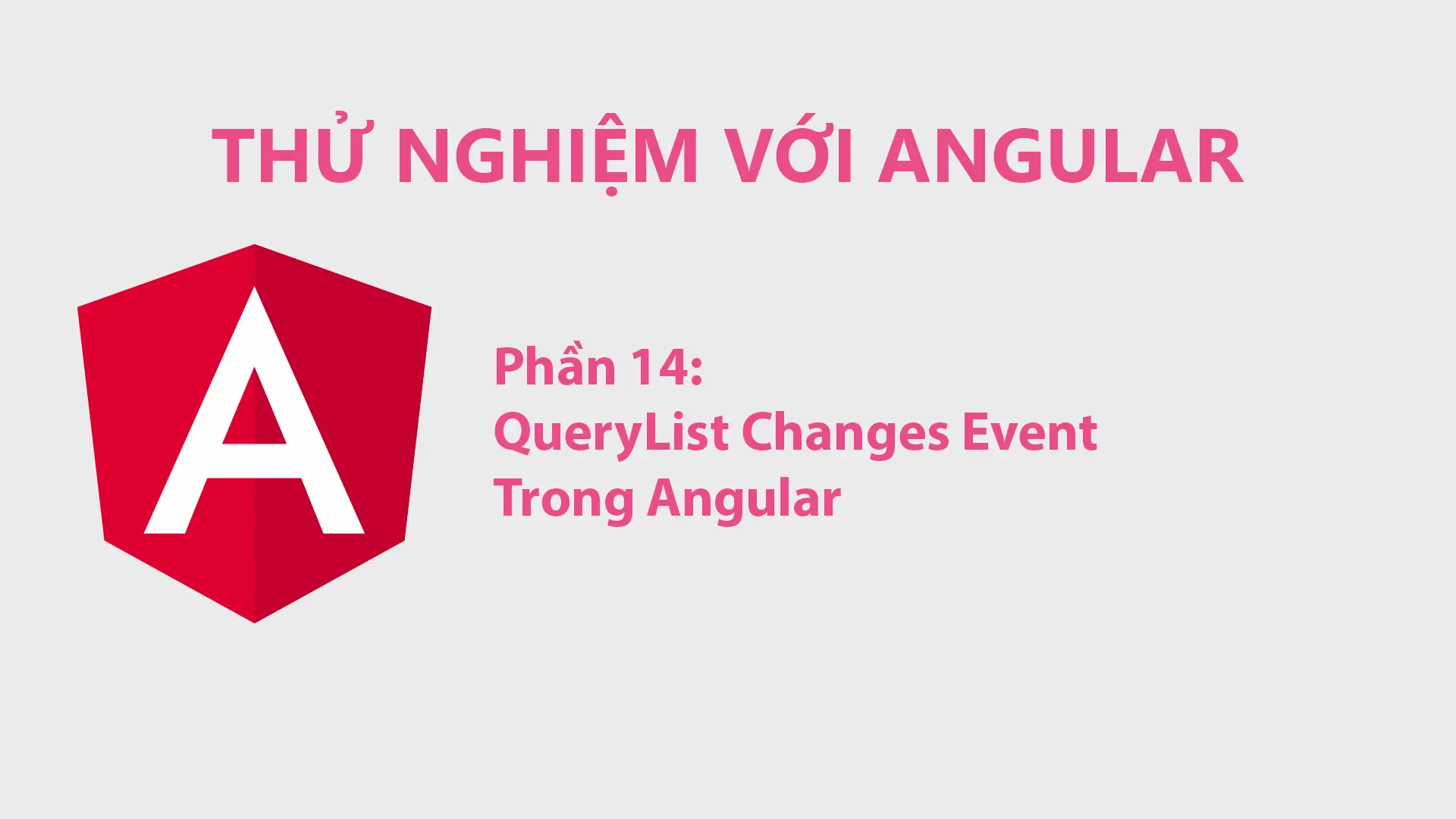 THỬ NGHIỆM VỚI ANGULAR

A

Phần 14:
QueryList Changes Event
Trong Angular